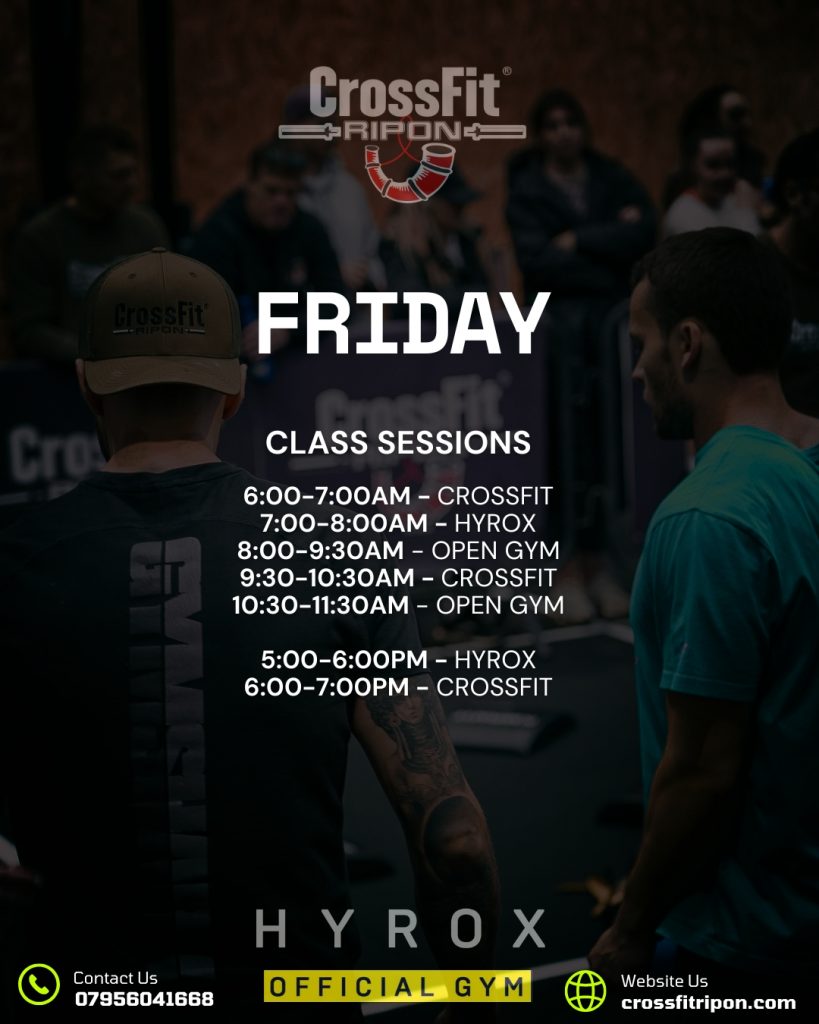 CrossFit®
RIPON

CrossFit
RIPON

FRIDAY

CLASS SESSIONS

6:00-7:00AM - CROSSFIT
7:00-8:00AM - HYROX
8:00-9:30AM - OPEN GYM
9:30-10:30AM - CROSSFIT
10:30-11:30AM - OPEN GYM

5:00-6:00PM - HYROX
6:00-7:00PM - CROSSFIT

HYROX
OFFICIAL GYM

Contact Us
07956041668

Website Us
crossfitripon.com